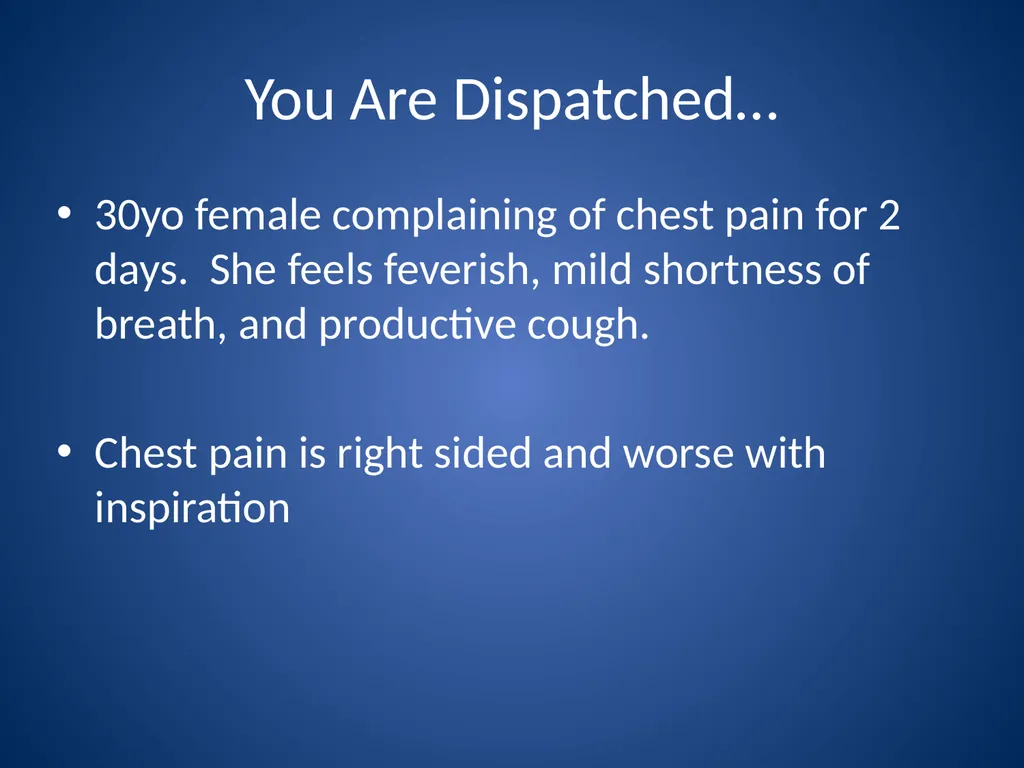 You Are Dispatched…

• 30yo female complaining of chest pain for 2 days. She feels feverish, mild shortness of breath, and productive cough.

• Chest pain is right sided and worse with inspiration